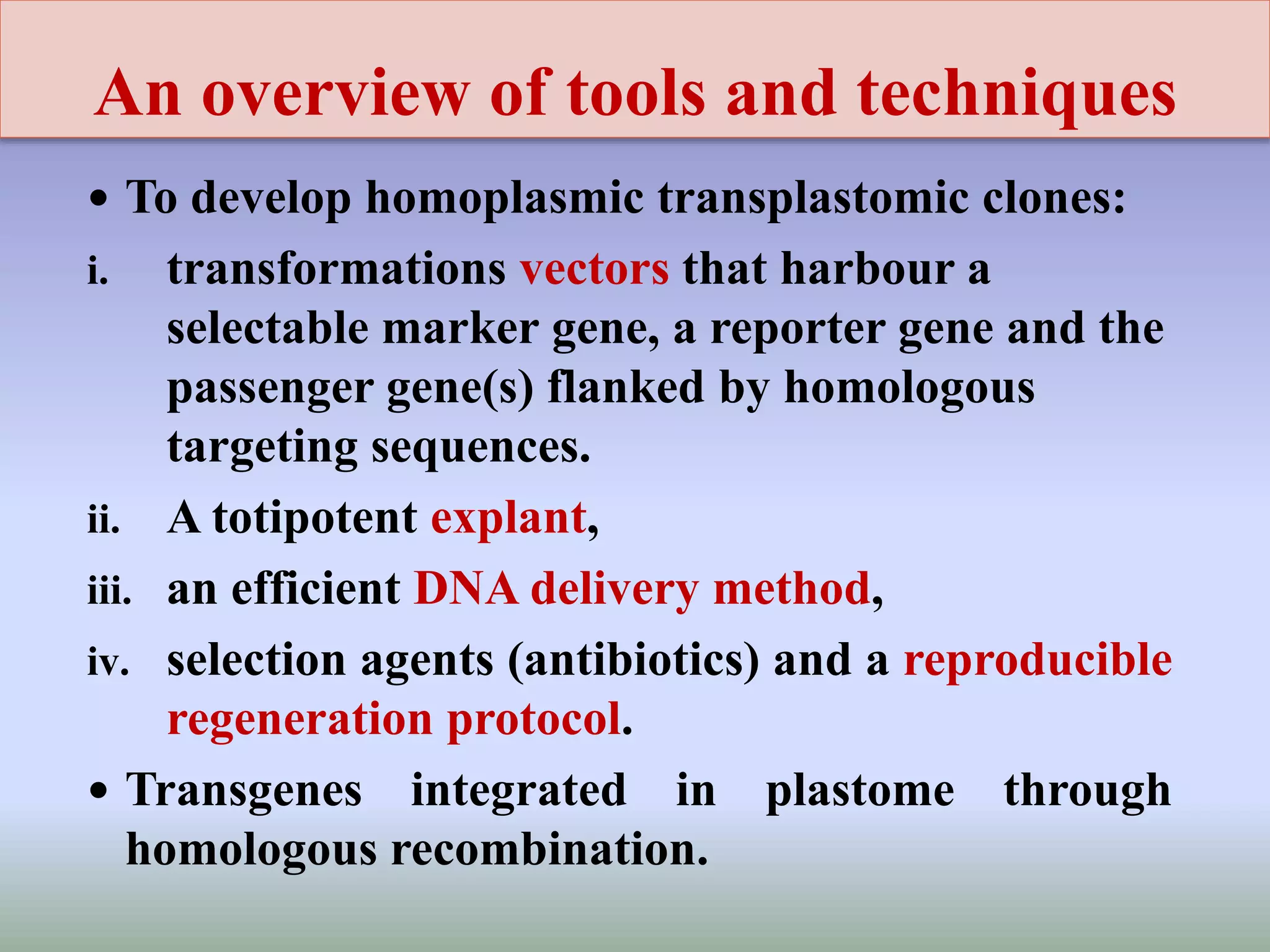 An overview of tools and techniques

• To develop homoplasmic transplastomic clones:

i. transformations vectors that harbour a selectable marker gene, a reporter gene and the passenger gene(s) flanked by homologous targeting sequences.

ii. A totipotent explant,

iii. an efficient DNA delivery method,

iv. selection agents (antibiotics) and a reproducible regeneration protocol.

• Transgenes integrated in plastome through homologous recombination.